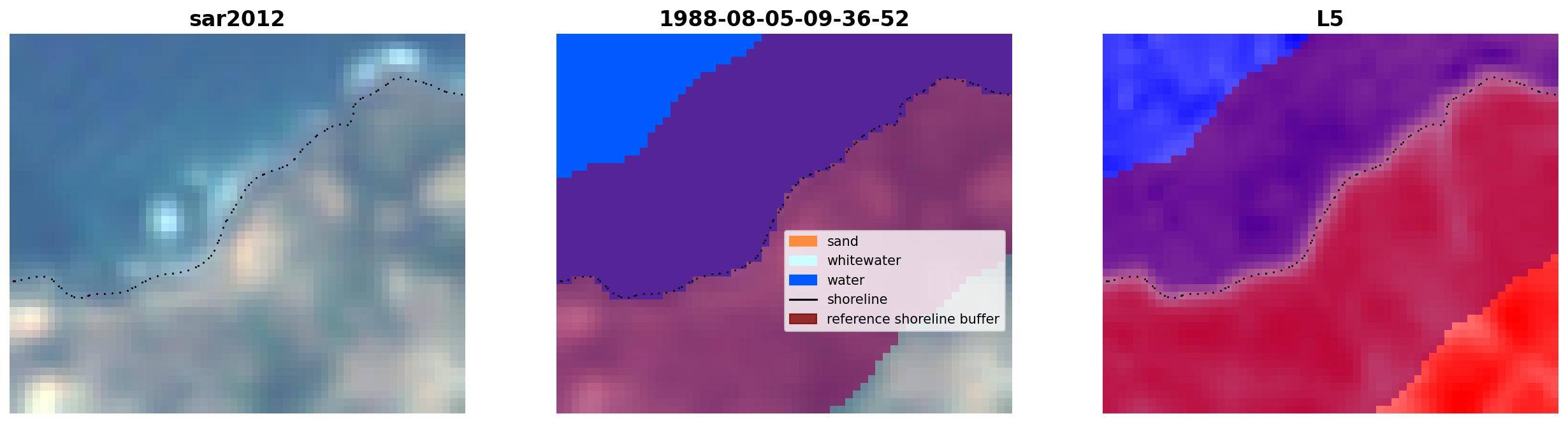 sar2012

1988-08-05-09-36-52

sand
whitewater
water
shoreline
reference shoreline buffer

L5